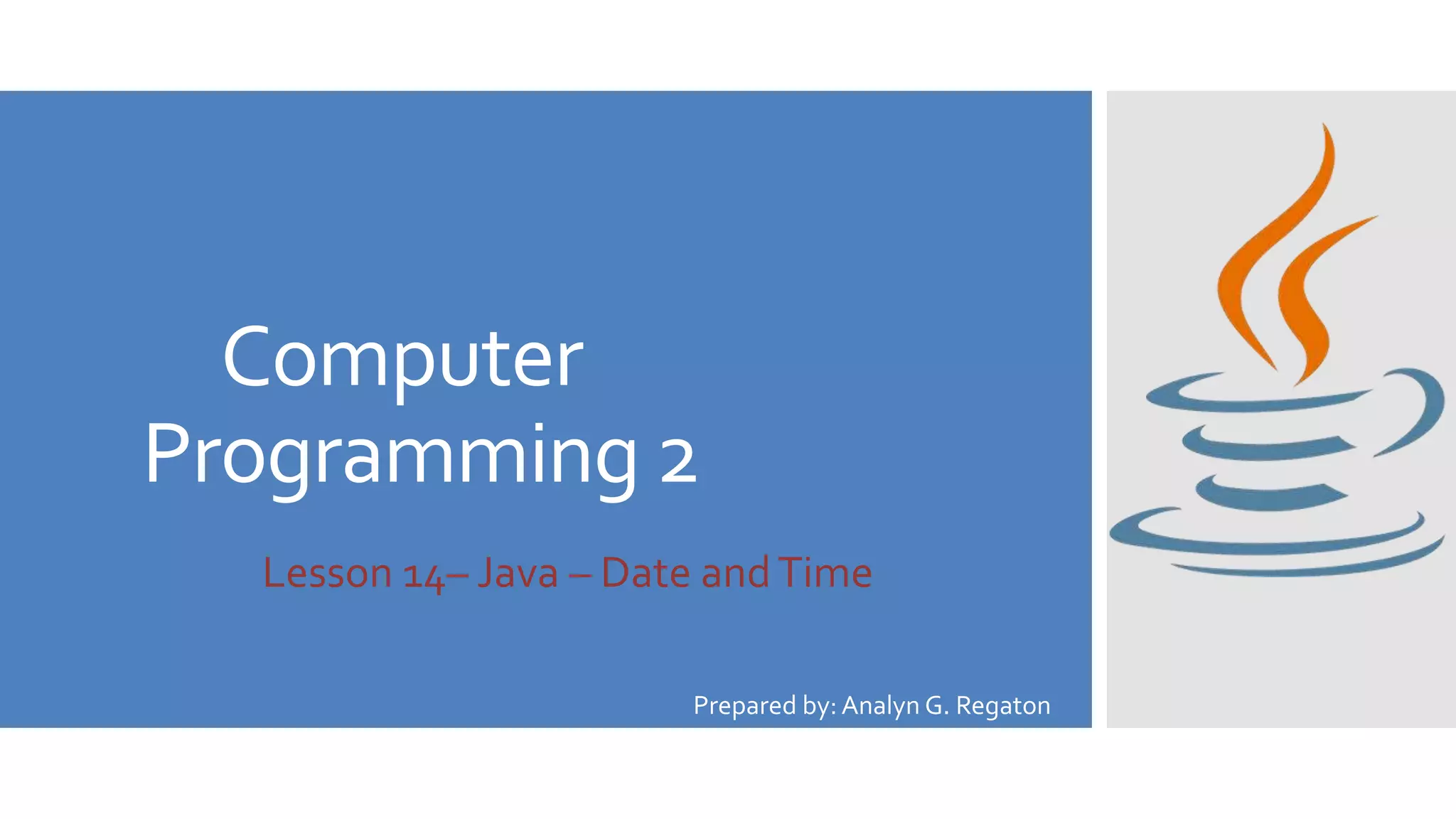 Computer Programming 2

Lesson 14– Java – Date and Time

Prepared by: Analyn G. Regaton